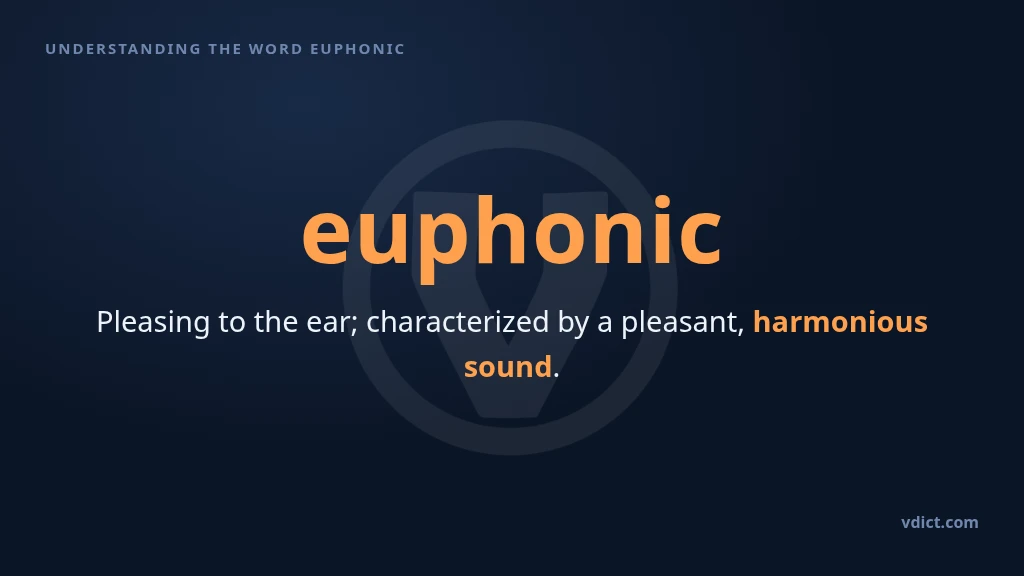 UNDERSTANDING THE WORD EUPHONIC

euphonic

Pleasing to the ear; characterized by a pleasant, harmonious sound.

vdict.com